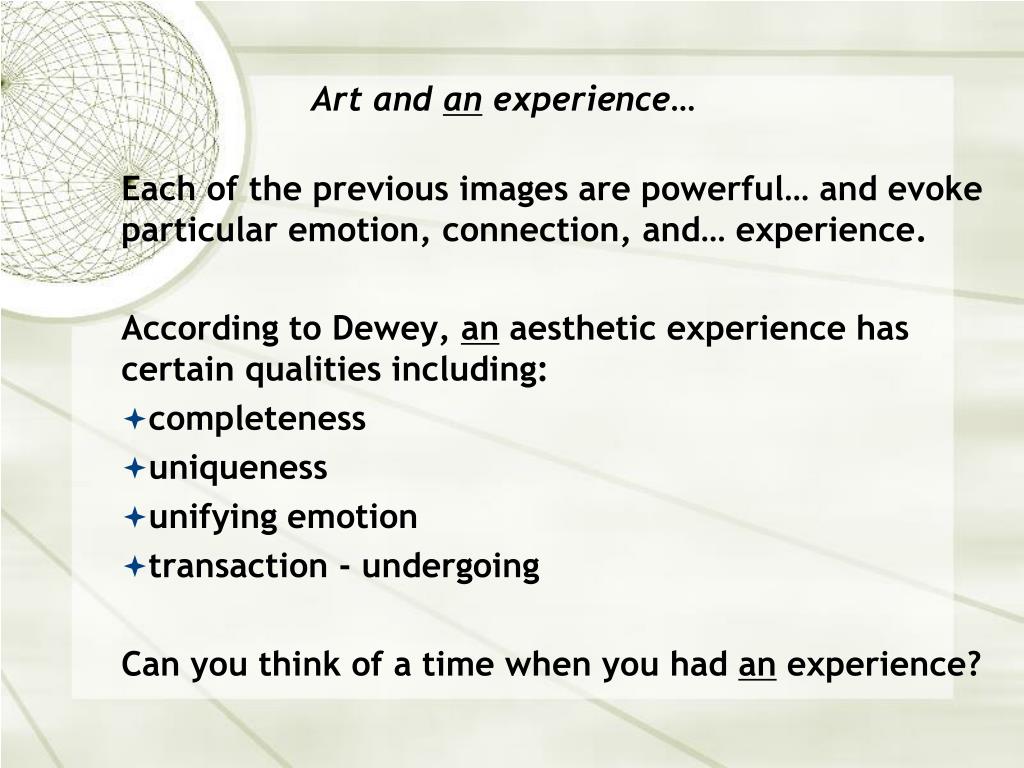 Art and an experience…

Each of the previous images are powerful… and evoke particular emotion, connection, and… experience.

According to Dewey, an aesthetic experience has certain qualities including:
completeness
uniqueness
unifying emotion
transaction - undergoing

Can you think of a time when you had an experience?